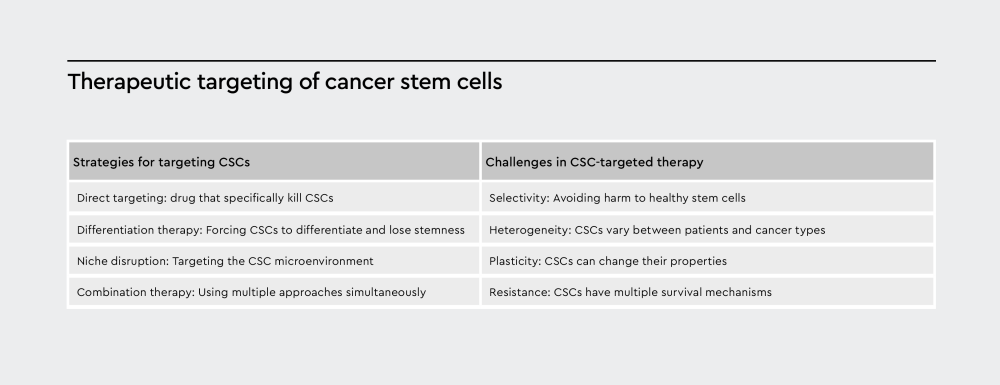 Therapeutic targeting of cancer stem cells

| Strategies for targeting CSCs | Challenges in CSC-targeted therapy |
|---|---|
| Direct targeting: drug that specifically kill CSCs | Selectivity: Avoiding harm to healthy stem cells |
| Differentiation therapy: Forcing CSCs to differentiate and lose stemness | Heterogeneity: CSCs vary between patients and cancer types |
| Niche disruption: Targeting the CSC microenvironment | Plasticity: CSCs can change their properties |
| Combination therapy: Using multiple approaches simultaneously | Resistance: CSCs have multiple survival mechanisms |